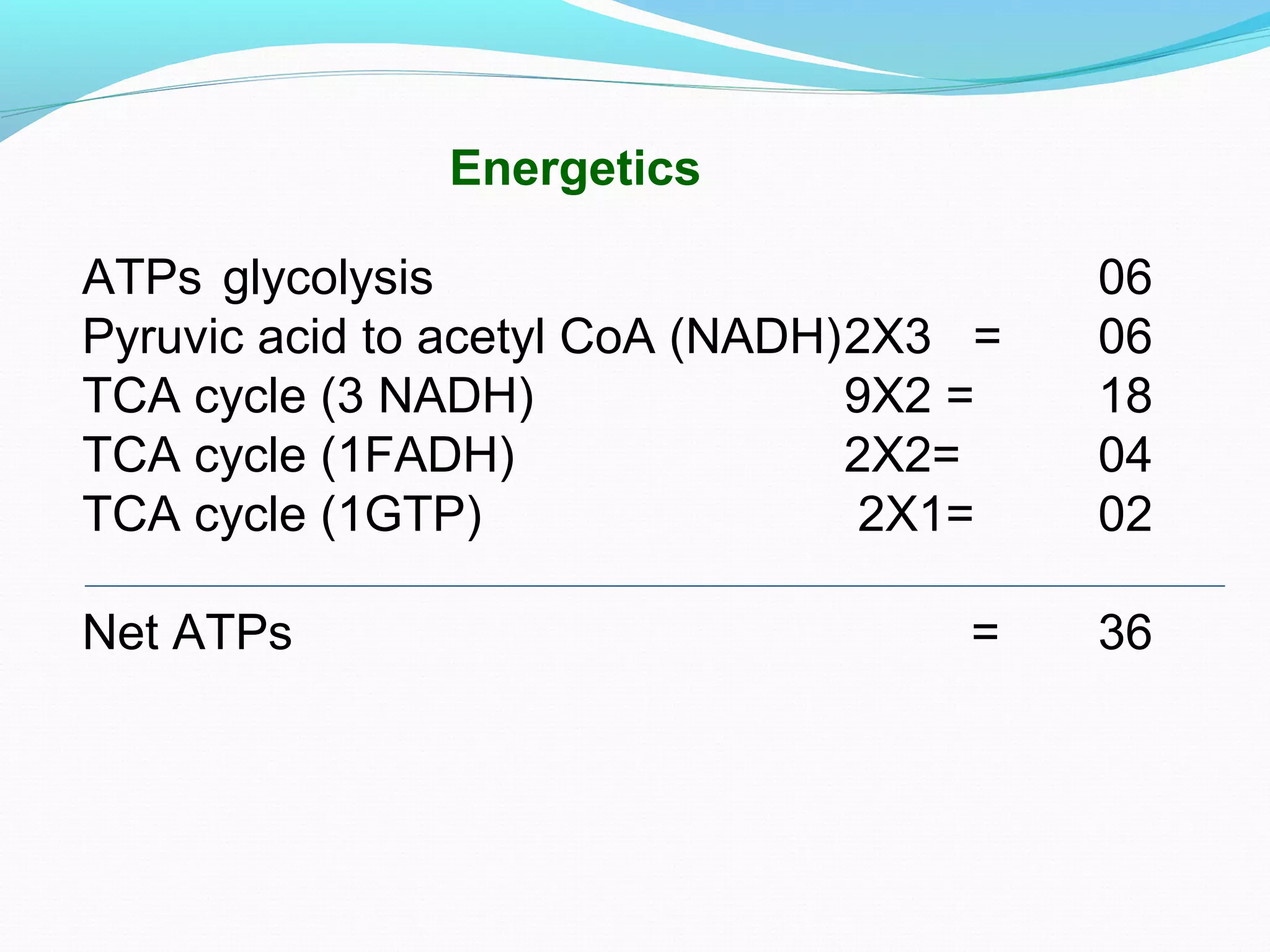 Energetics

ATPs glycolysis 06
Pyruvic acid to acetyl CoA (NADH)2X3 = 06
TCA cycle (3 NADH) 9X2 = 18
TCA cycle (1FADH) 2X2= 04
TCA cycle (1GTP) 2X1= 02

Net ATPs = 36